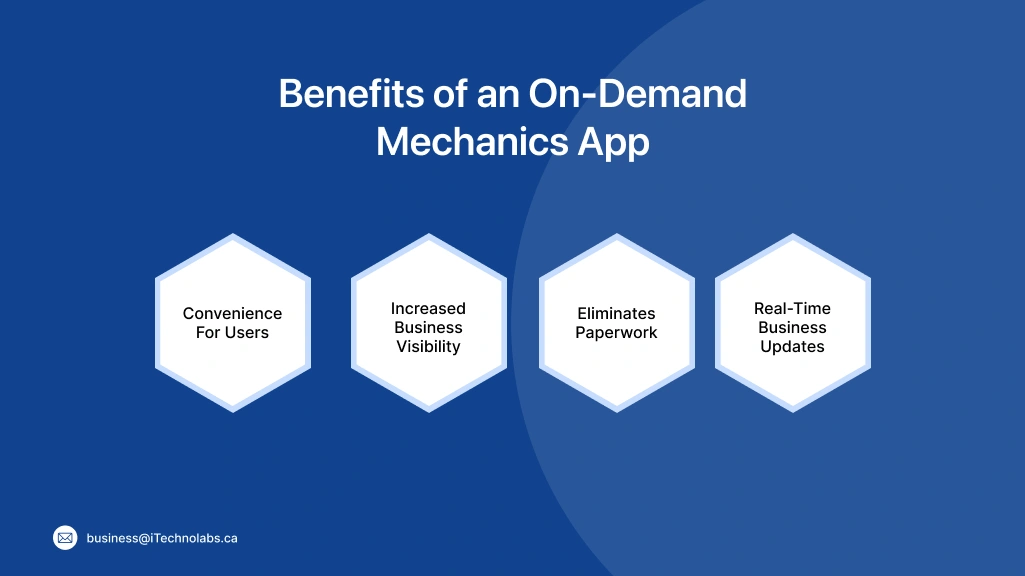 Benefits of an On-Demand Mechanics App

Convenience For Users

Increased Business Visibility

Eliminates Paperwork

Real-Time Business Updates

business@iTechnolabs.ca